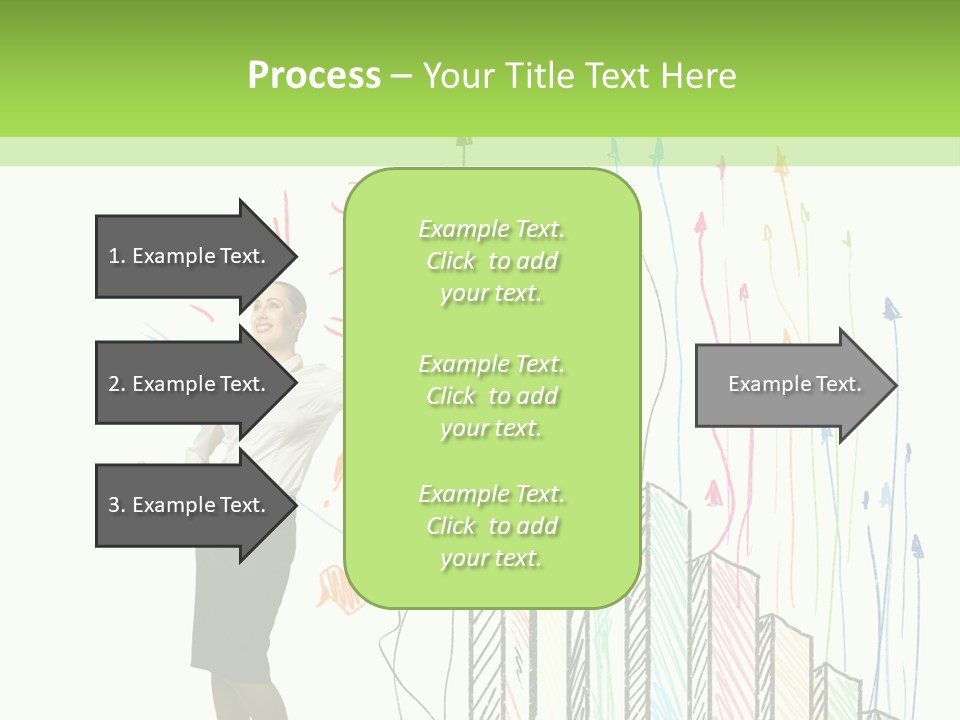 Process – Your Title Text Here

1. Example Text.

2. Example Text.

3. Example Text.

Example Text. Click to add your text.

Example Text. Click to add your text.

Example Text. Click to add your text.

Example Text.